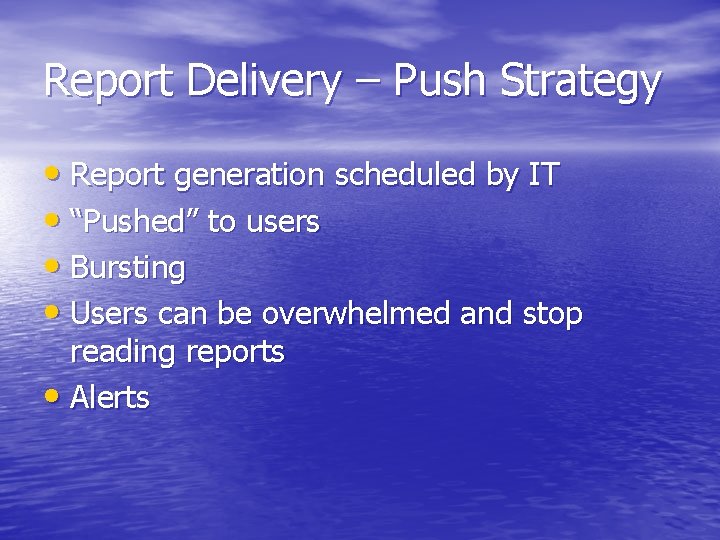 Report Delivery – Push Strategy

• Report generation scheduled by IT
• “Pushed” to users
• Bursting
• Users can be overwhelmed and stop reading reports
• Alerts